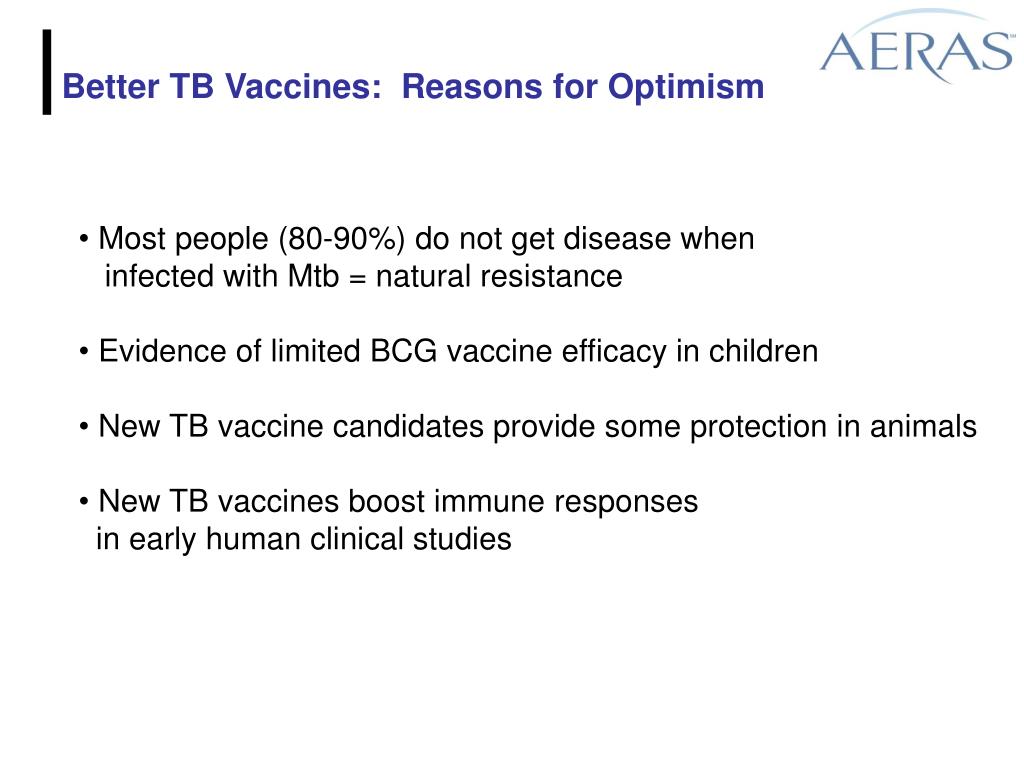 Better TB Vaccines: Reasons for Optimism

AERAS

• Most people (80-90%) do not get disease when infected with Mtb = natural resistance

• Evidence of limited BCG vaccine efficacy in children

• New TB vaccine candidates provide some protection in animals

• New TB vaccines boost immune responses in early human clinical studies